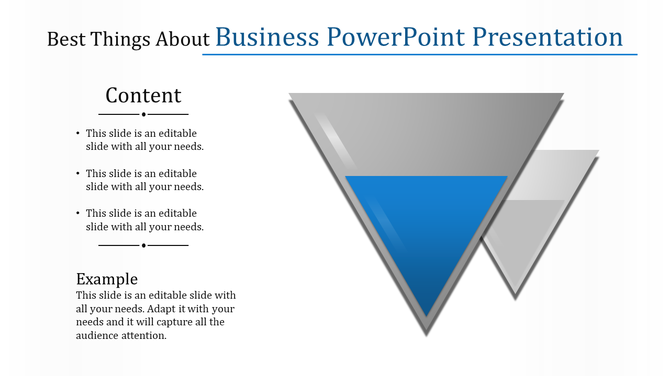 Best Things About Business PowerPoint Presentation

Content

• This slide is an editable slide with all your needs.

• This slide is an editable slide with all your needs.

• This slide is an editable slide with all your needs.

Example
This slide is an editable slide with all your needs. Adapt it with your needs and it will capture all the audience attention.